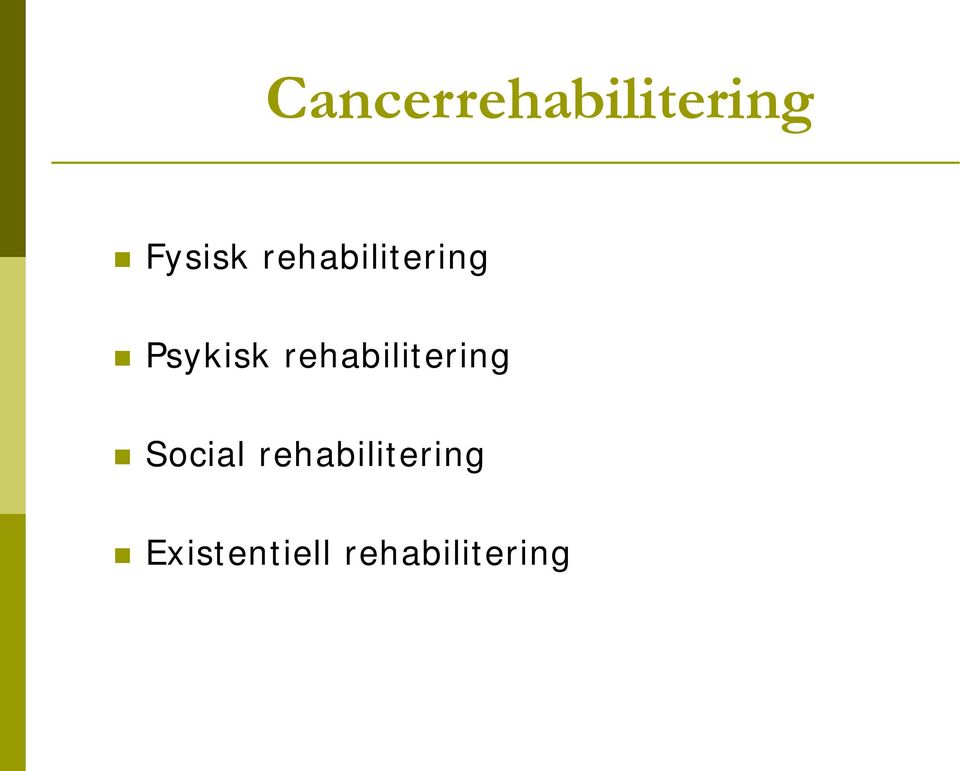 Cancerrehabilitering

- Fysisk rehabilitering
- Psykisk rehabilitering
- Social rehabilitering
- Existentiell rehabilitering